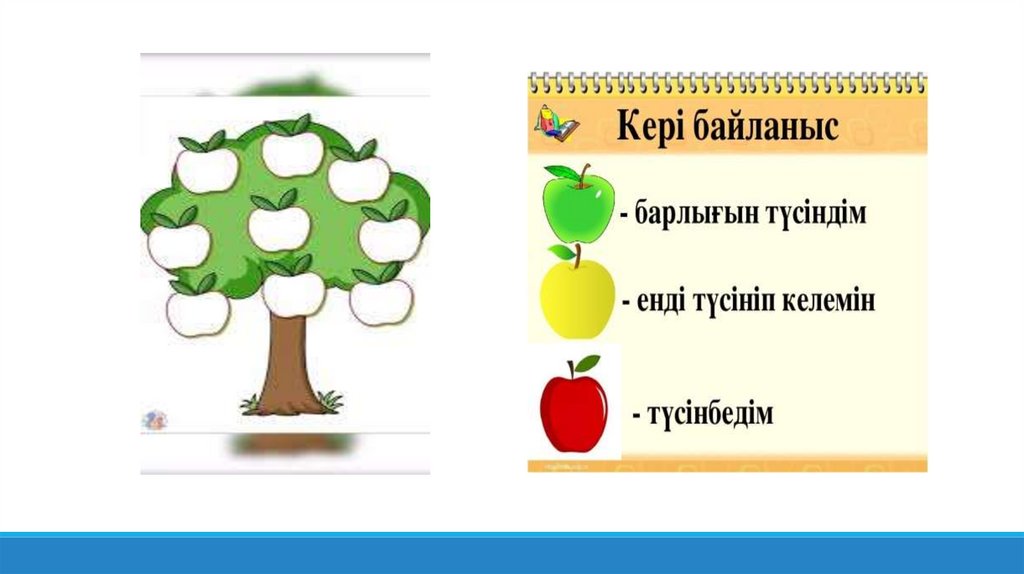 Кері байланыс

- барлығын түсіндім

- енді түсініп келемін

- түсінбедім